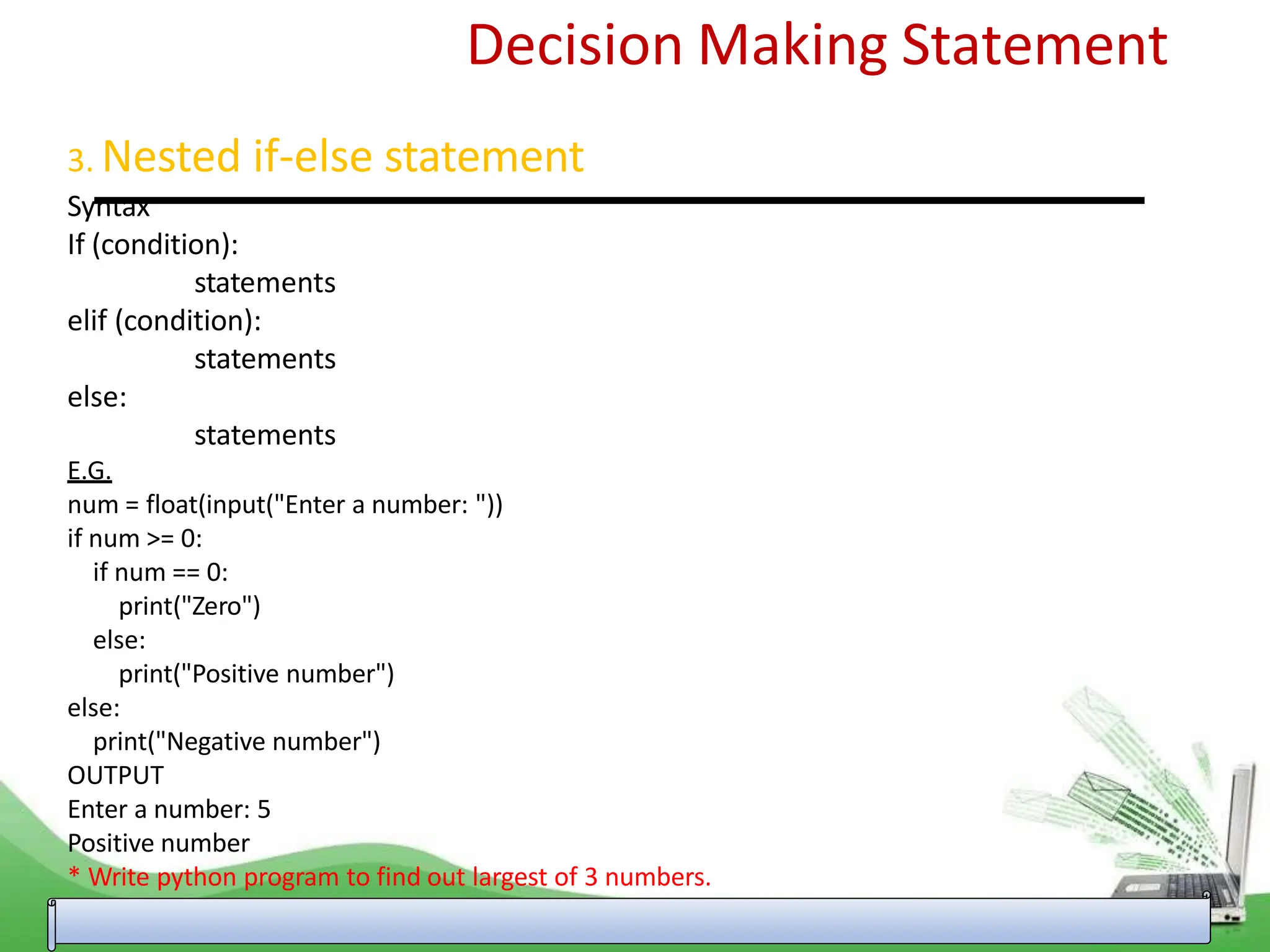 Decision Making Statement

3. Nested if-else statement

Syntax
If (condition):
statements
elif (condition):
statements
else:
statements

E.G.
num = float(input("Enter a number: "))
if num >= 0:
if num == 0:
print("Zero")
else:
print("Positive number")
else:
print("Negative number")
OUTPUT
Enter a number: 5
Positive number
* Write python program to find out largest of 3 numbers.